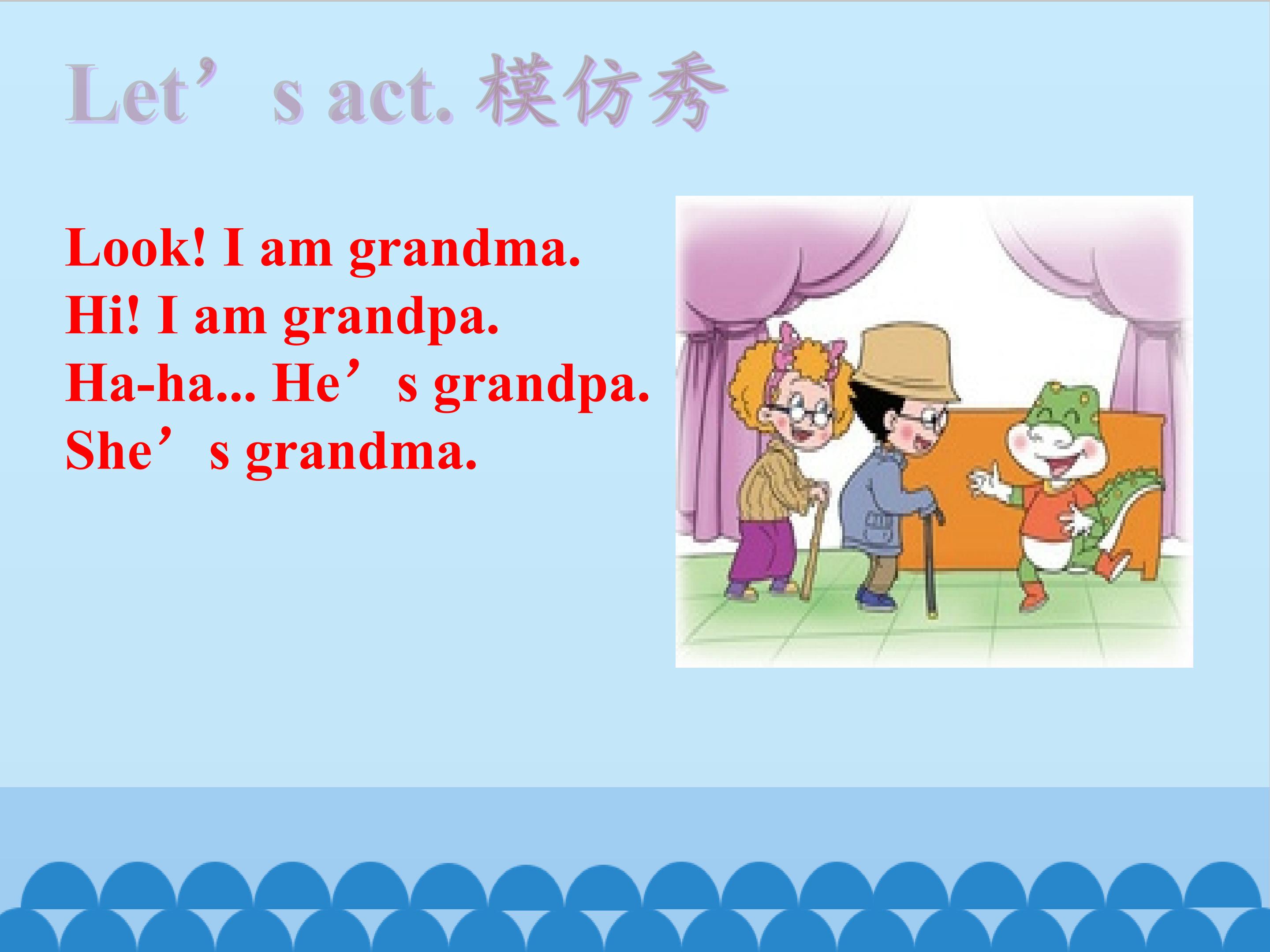 Let’s act. 模仿秀

Look! I am grandma.
Hi! I am grandpa.
Ha-ha... He’s grandpa.
She’s grandma.